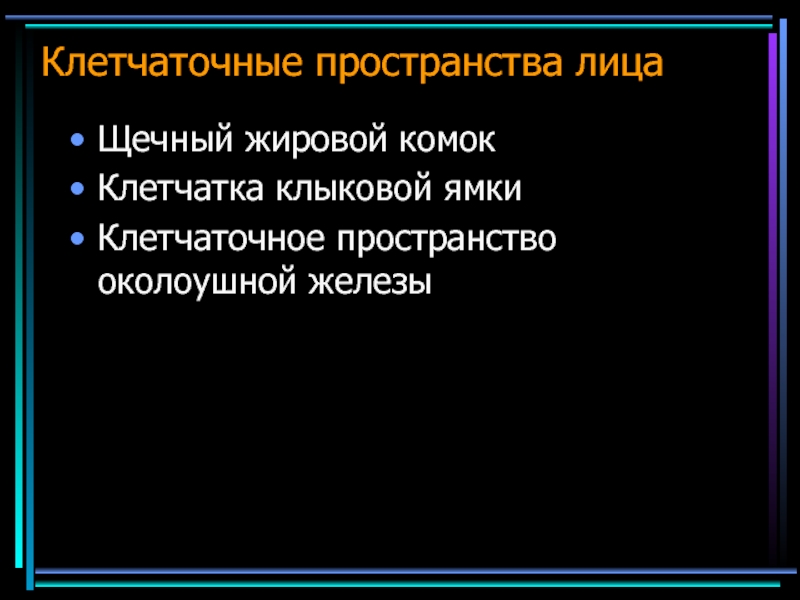 Клетчаточные пространства лица

• Щечный жировой комок
• Клетчатка клыковой ямки
• Клетчаточное пространство околоушной железы